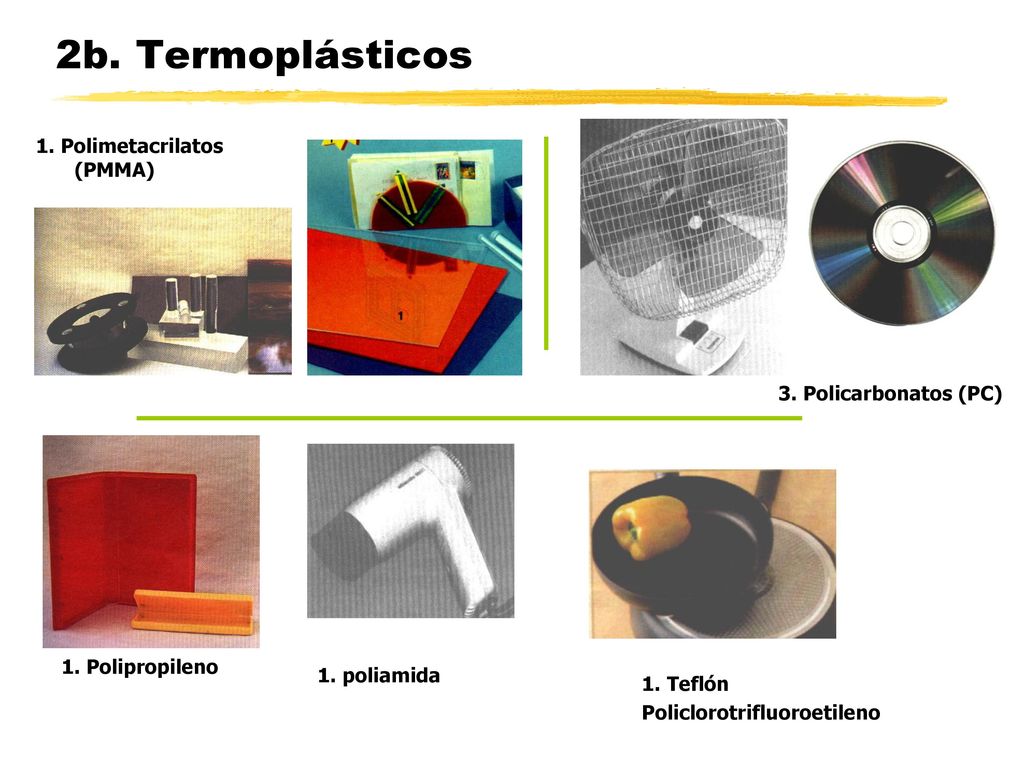 2b. Termoplásticos

1. Polimetacrilatos
(PMMA)

1

3. Policarbonatos (PC)

1. Polipropileno

1. poliamida

1. Teflón
Policlorotrifluoroetileno